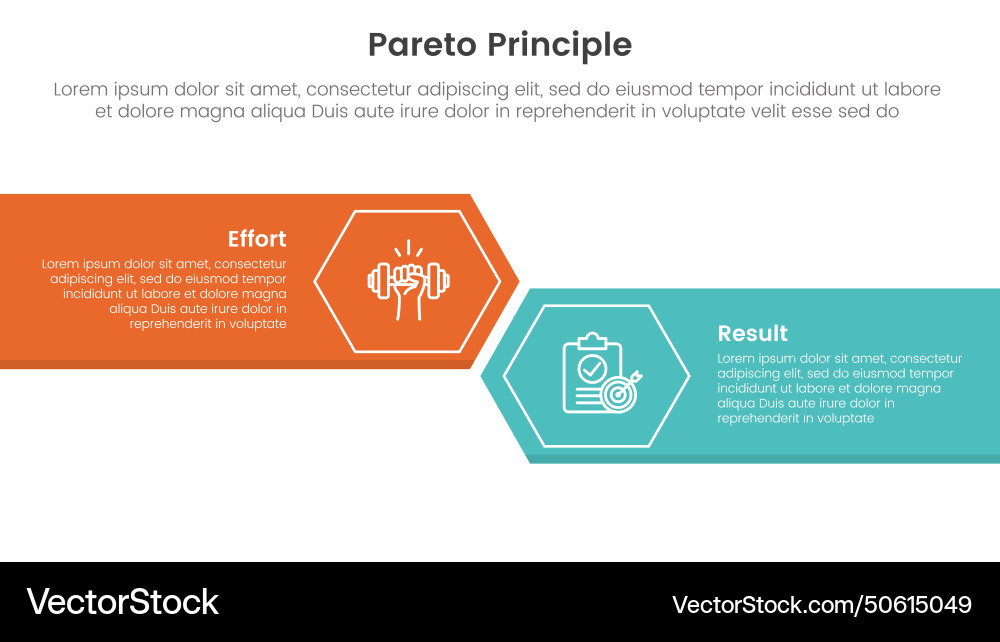 Pareto Principle

Lorem ipsum dolor sit amet, consectetur adipiscing elit, sed do eiusmod tempor incididunt ut labore et dolore magna aliqua Duis aute irure dolor in reprehenderit in voluptate velit esse sed do

Effort

Lorem ipsum dolor sit amet, consectetur adipiscing elit, sed do eiusmod tempor incididunt ut labore et dolore magna aliqua Duis aute irure dolor in reprehenderit in voluptate

Result

Lorem ipsum dolor sit amet, consectetur adipiscing elit, sed do eiusmod tempor incididunt ut labore et dolore magna aliqua Duis aute irure dolor in reprehenderit in voluptate

VectorStock

VectorStock.com/50615049